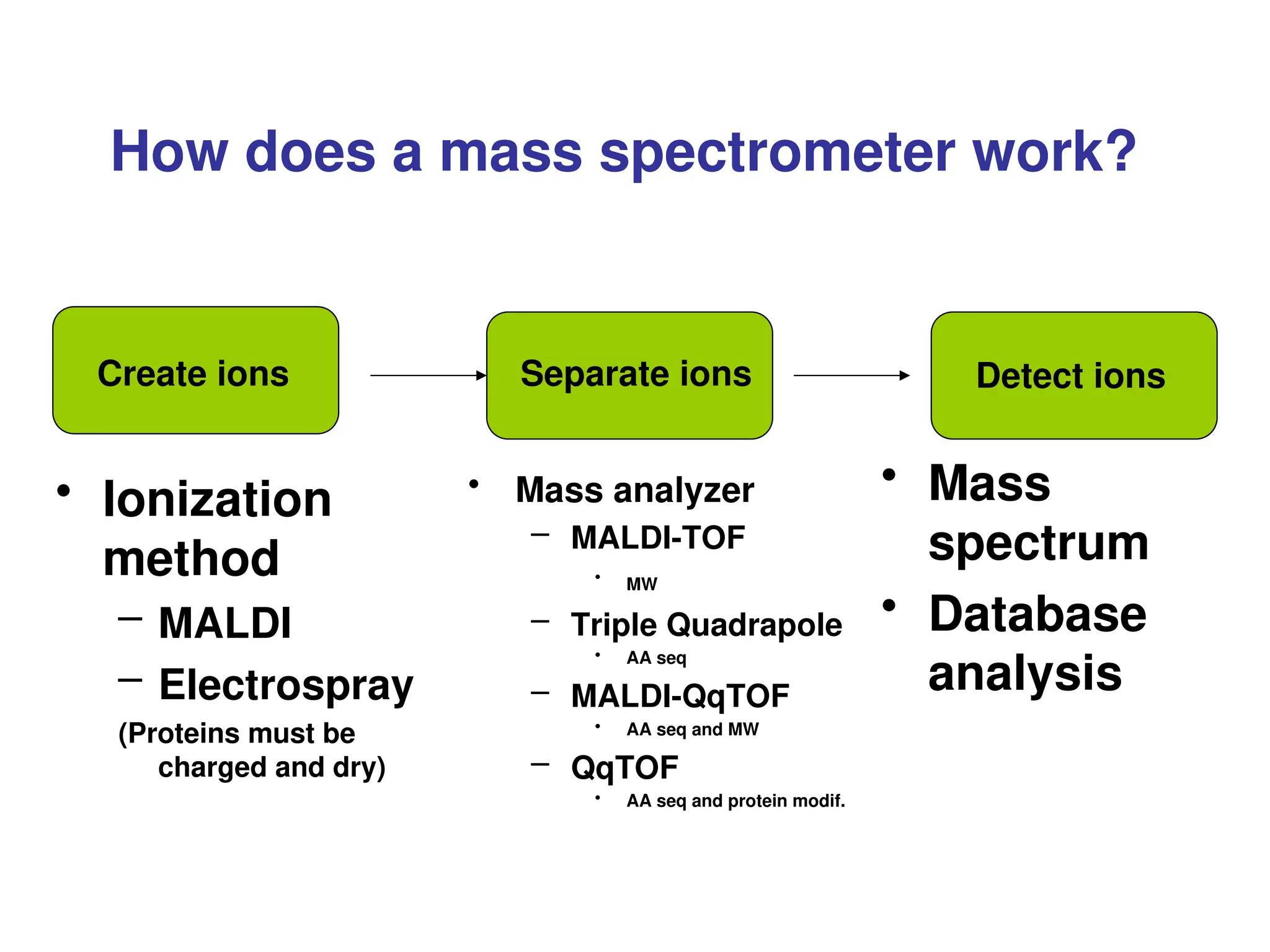 How does a mass spectrometer work?

Create ions

Separate ions

Detect ions

• Ionization method
– MALDI
– Electrospray
(Proteins must be charged and dry)

• Mass analyzer
– MALDI-TOF
• MW
– Triple Quadrapole
• AA seq
– MALDI-QqTOF
• AA seq and MW
– QqTOF
• AA seq and protein modif.

• Mass spectrum
• Database analysis